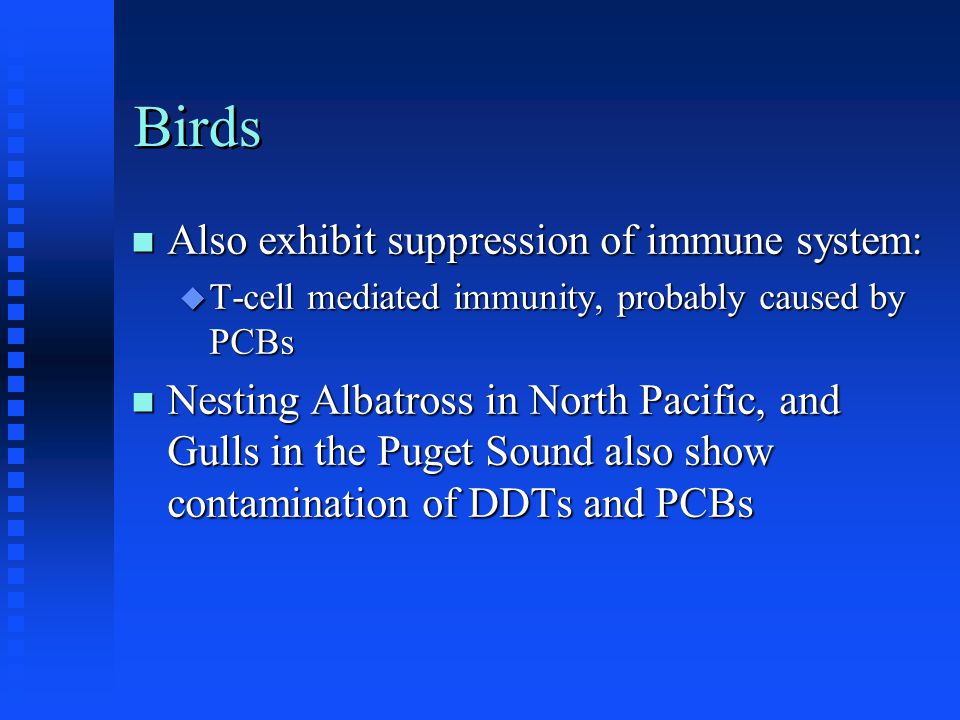 Birds

Also exhibit suppression of immune system:

T-cell mediated immunity, probably caused by PCBs

Nesting Albatross in North Pacific, and Gulls in the Puget Sound also show contamination of DDTs and PCBs